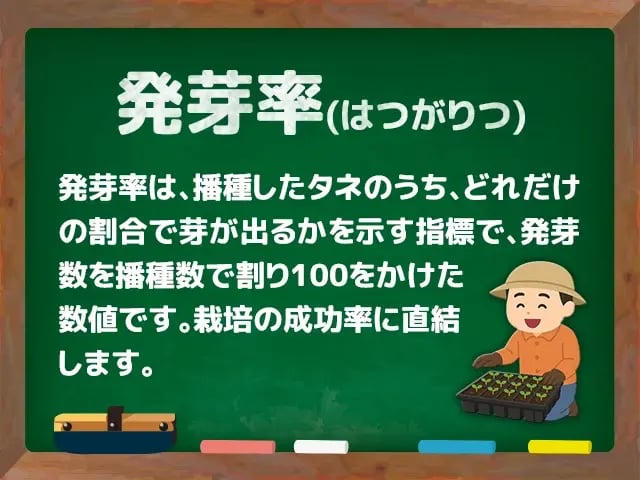 発芽率(はつがりつ)

発芽率は、播種したタネのうち、どれだけの割合で芽が出るかを示す指標で、発芽数を播種数で割り100をかけた数値です。栽培の成功率に直結します。